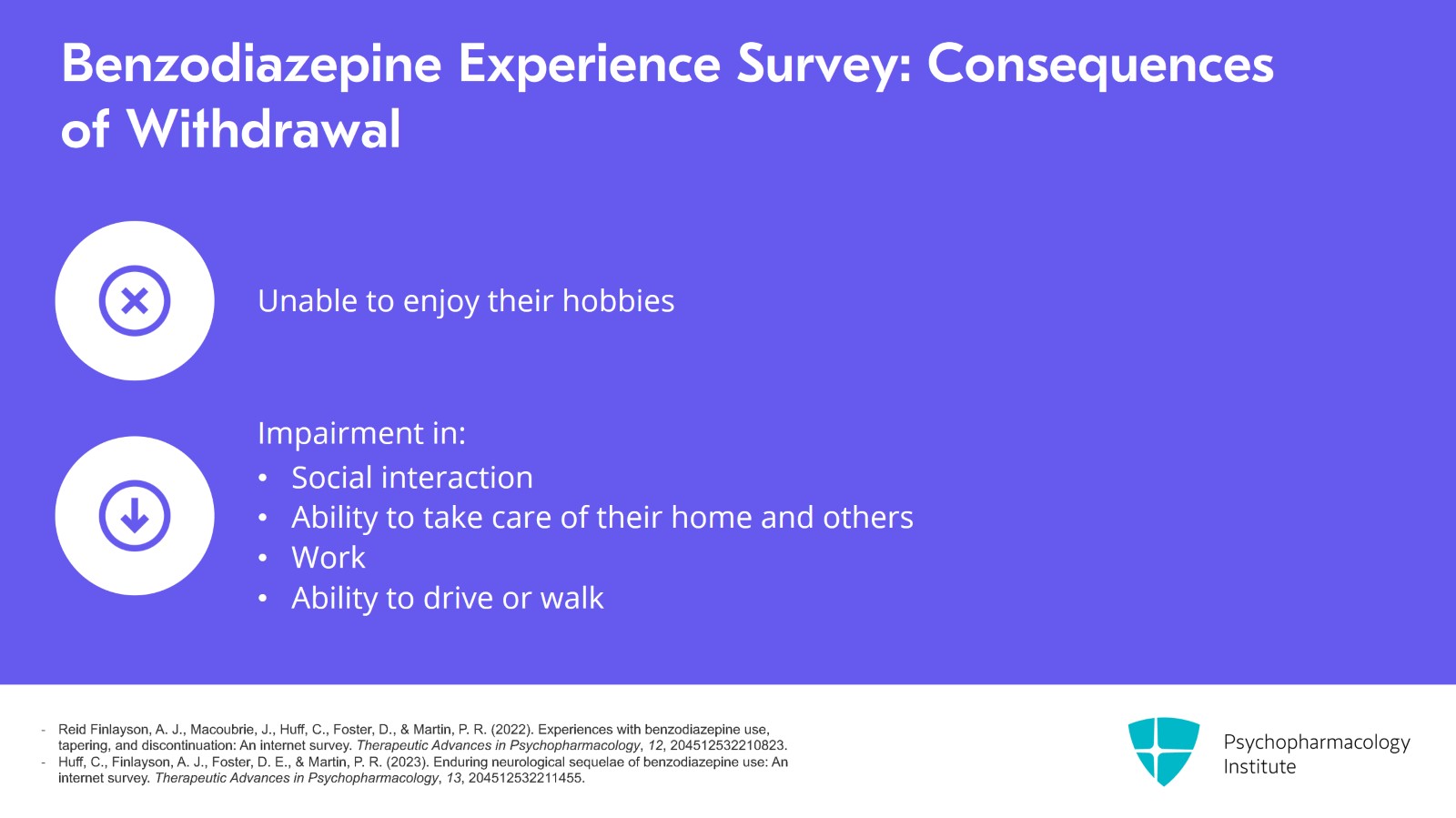 Benzodiazepine Experience Survey: Consequences of Withdrawal

Unable to enjoy their hobbies

Impairment in:
• Social interaction
• Ability to take care of their home and others
• Work
• Ability to drive or walk

- Reid Finlayson, A. J., Macoubrie, J., Huff, C., Foster, D., & Martin, P. R. (2022). Experiences with benzodiazepine use, tapering, and discontinuation: An internet survey. Therapeutic Advances in Psychopharmacology, 12, 204512532210823.
- Huff, C., Finlayson, A. J., Foster, D. E., & Martin, P. R. (2023). Enduring neurological sequelae of benzodiazepine use: An internet survey. Therapeutic Advances in Psychopharmacology, 13, 204512532211455.

Psychopharmacology Institute